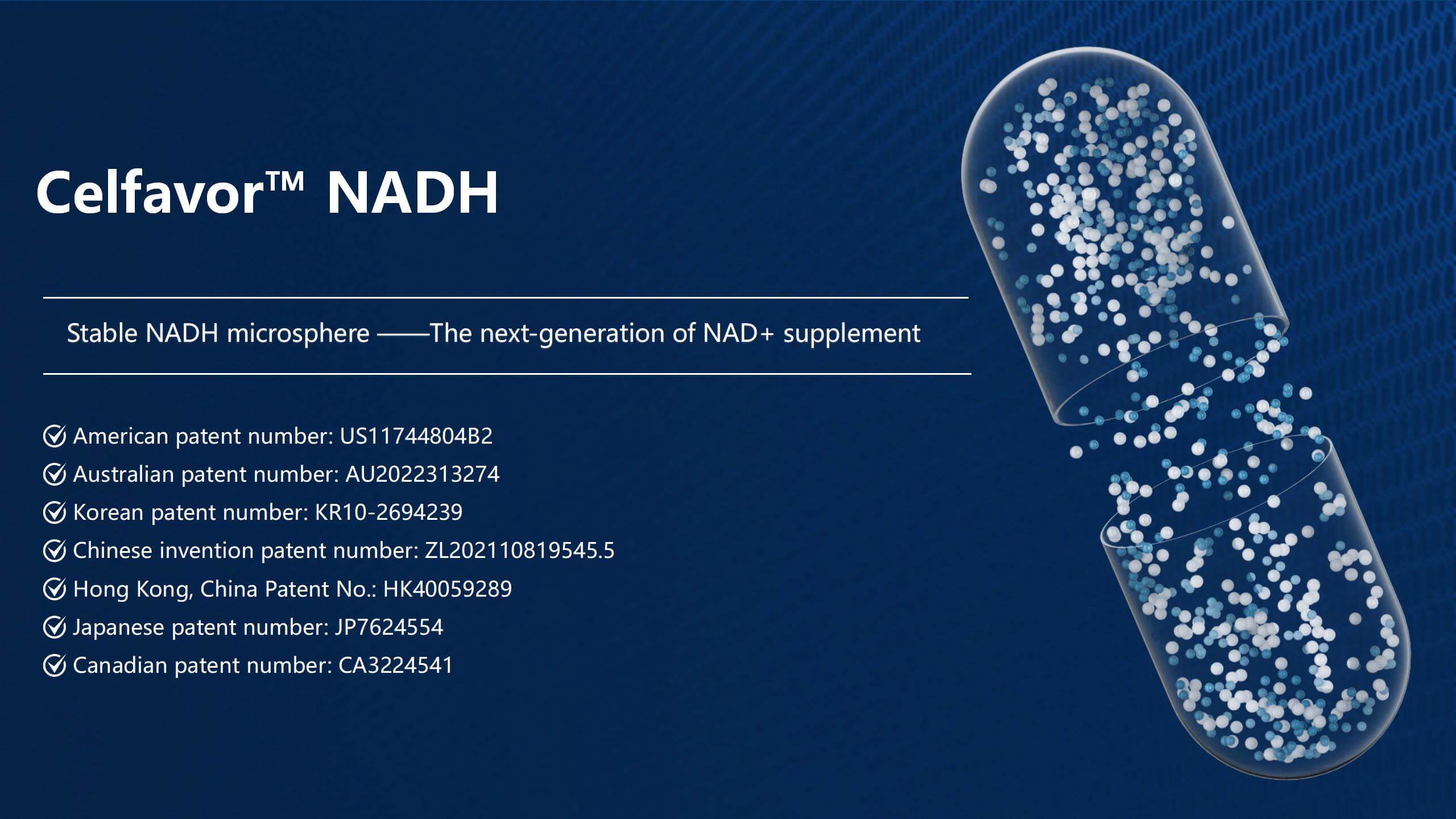 Celfavor™ NADH

Stable NADH microsphere ——The next-generation of NAD+ supplement

American patent number: US11744804B2
Australian patent number: AU2022313274
Korean patent number: KR10-2694239
Chinese invention patent number: ZL202110819545.5
Hong Kong, China Patent No.: HK40059289
Japanese patent number: JP7624554
Canadian patent number: CA3224541